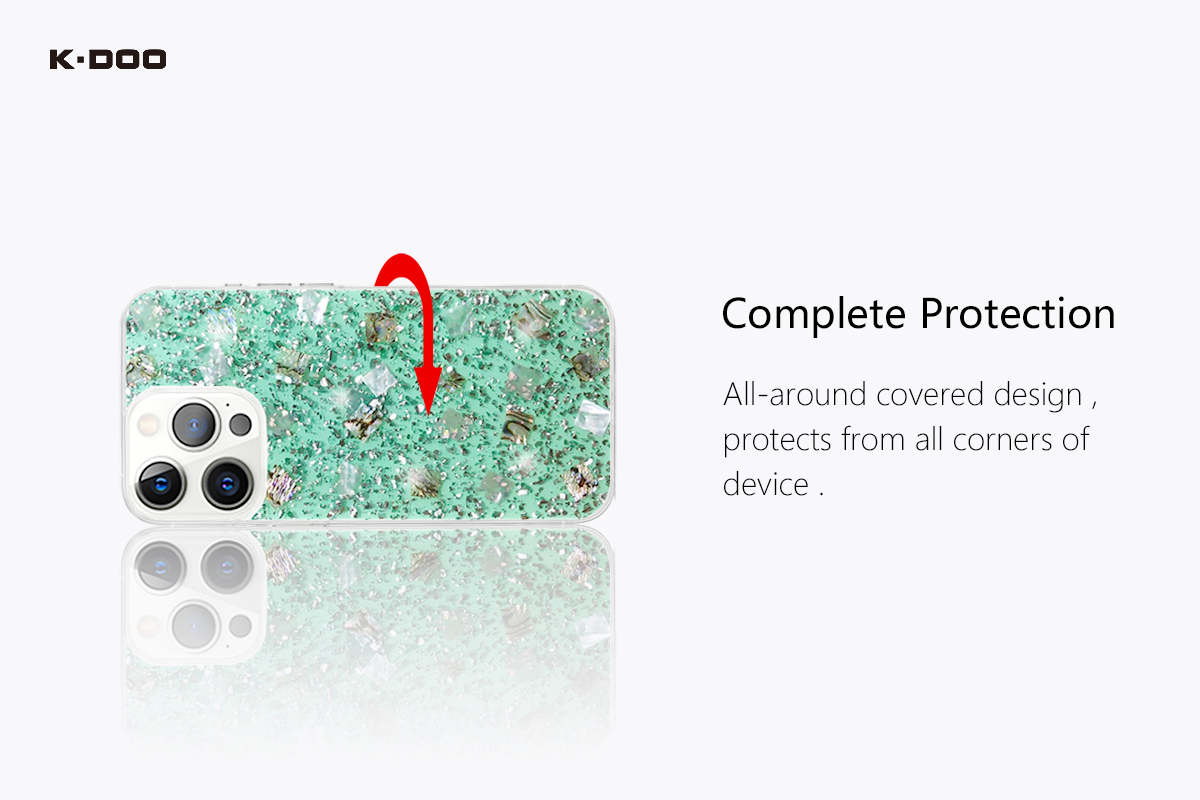 K·DOO

Complete Protection

All-around covered design , protects from all corners of device .